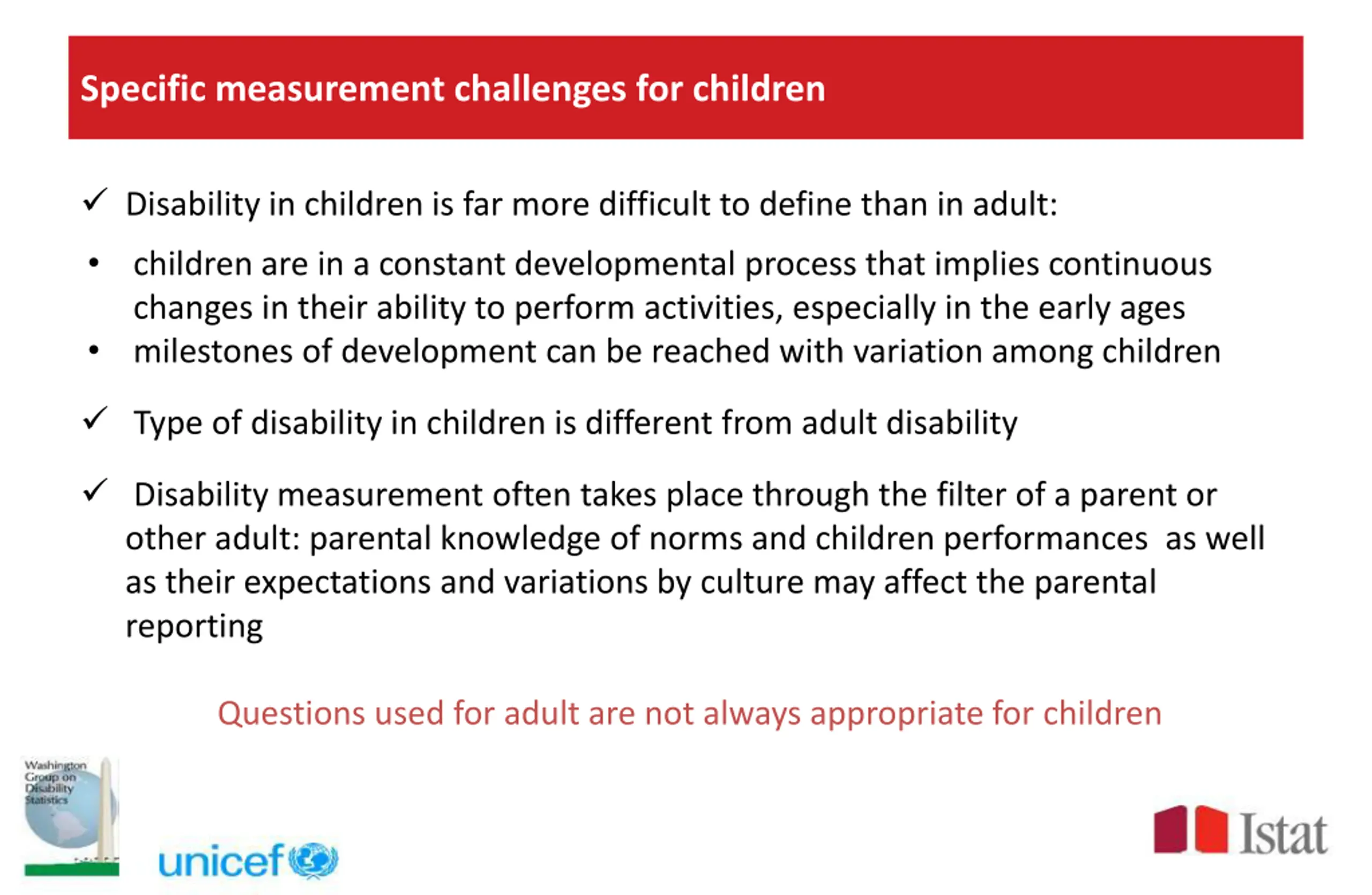 Specific measurement challenges for children

✓ Disability in children is far more difficult to define than in adult:

• children are in a constant developmental process that implies continuous changes in their ability to perform activities, especially in the early ages
• milestones of development can be reached with variation among children

✓ Type of disability in children is different from adult disability

✓ Disability measurement often takes place through the filter of a parent or other adult: parental knowledge of norms and children performances as well as their expectations and variations by culture may affect the parental reporting

Questions used for adult are not always appropriate for children

Washington Group on Disability Statistics

unicef

Istat